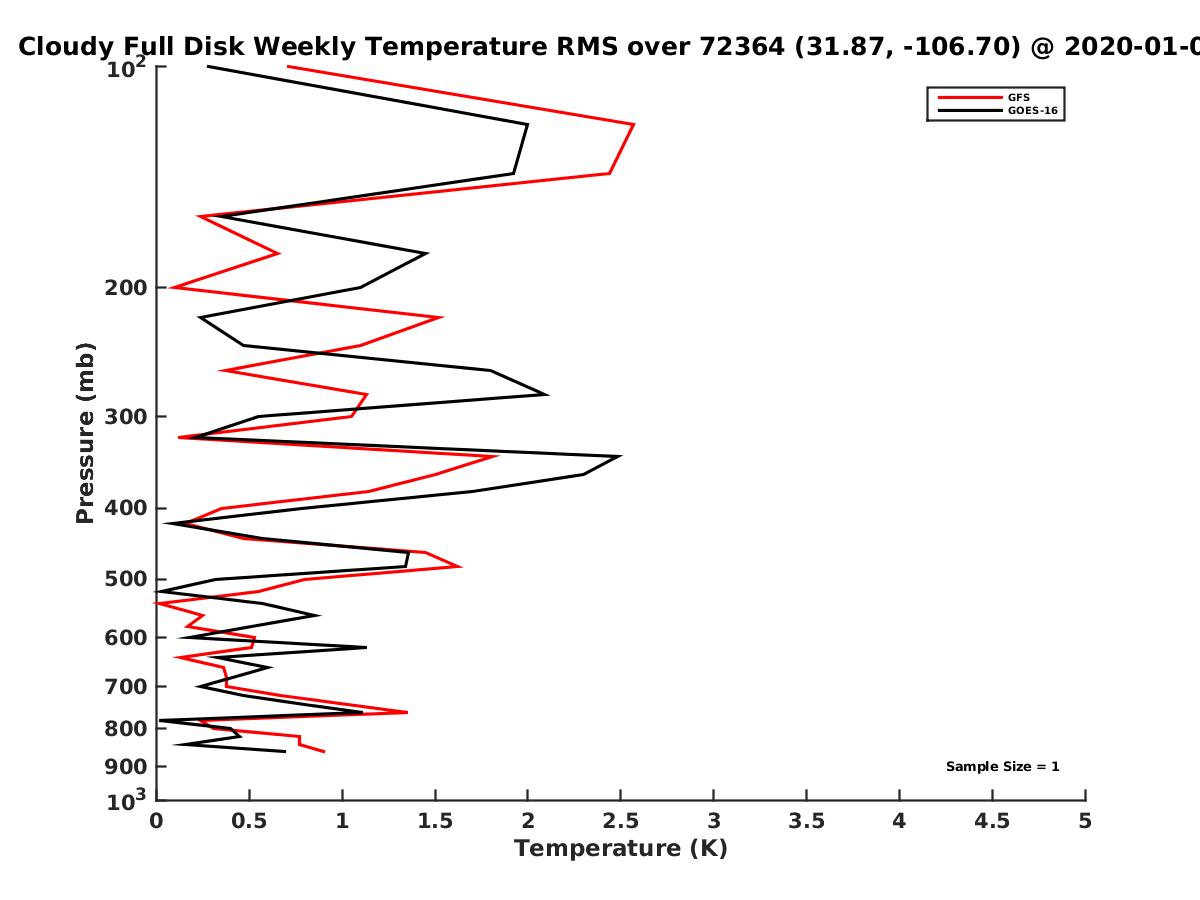 Cloudy Full Disk Weekly Temperature RMS over 72364 (31.87, -106.70) @ 2020-01-0

GFS
GOES-16

$10^2$
200
300
400
500
600
700
800
900
$10^3$

Pressure (mb)

Sample Size = 1

0
0.5
1
1.5
2
2.5
3
3.5
4
4.5
5

Temperature (K)